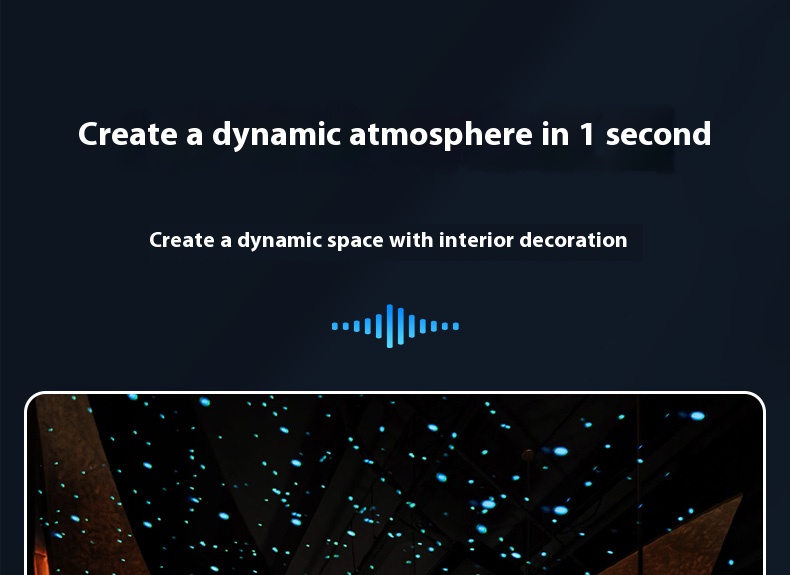 Create a dynamic atmosphere in 1 second

Create a dynamic space with interior decoration